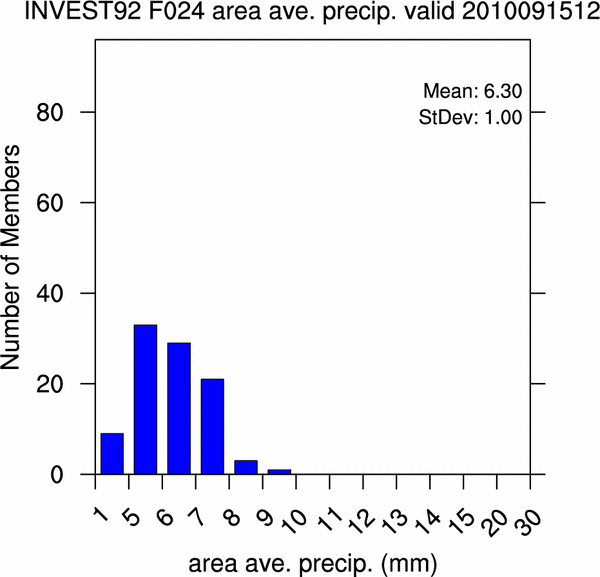 INVEST92 F024 area ave. precip. valid 2010091512

Mean: 6.30
StDev: 1.00

Number of Members

80
60
40
20
0

1 5 6 7 8 9 10 11 12 13 14 15 20 30

area ave. precip. (mm)